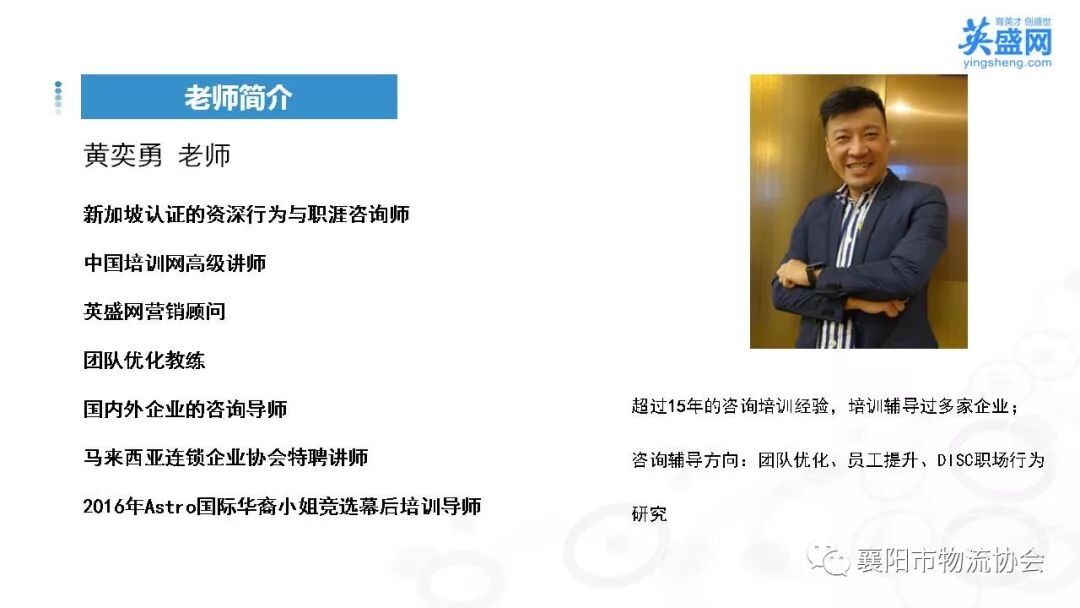 育英才 创盛世
英盛网
yingsheng.com

老师简介

黄奕勇 老师

新加坡认证的资深行为与职涯咨询师

中国培训网高级讲师

英盛网营销顾问

团队优化教练

国内外企业的咨询导师

马来西亚连锁企业协会特聘讲师

2016年Astro国际华裔小姐竞选幕后培训导师

超过15年的咨询培训经验，培训辅导过多家企业；

咨询辅导方向：团队优化、员工提升、DISC职场行为研究

襄阳市物流协会